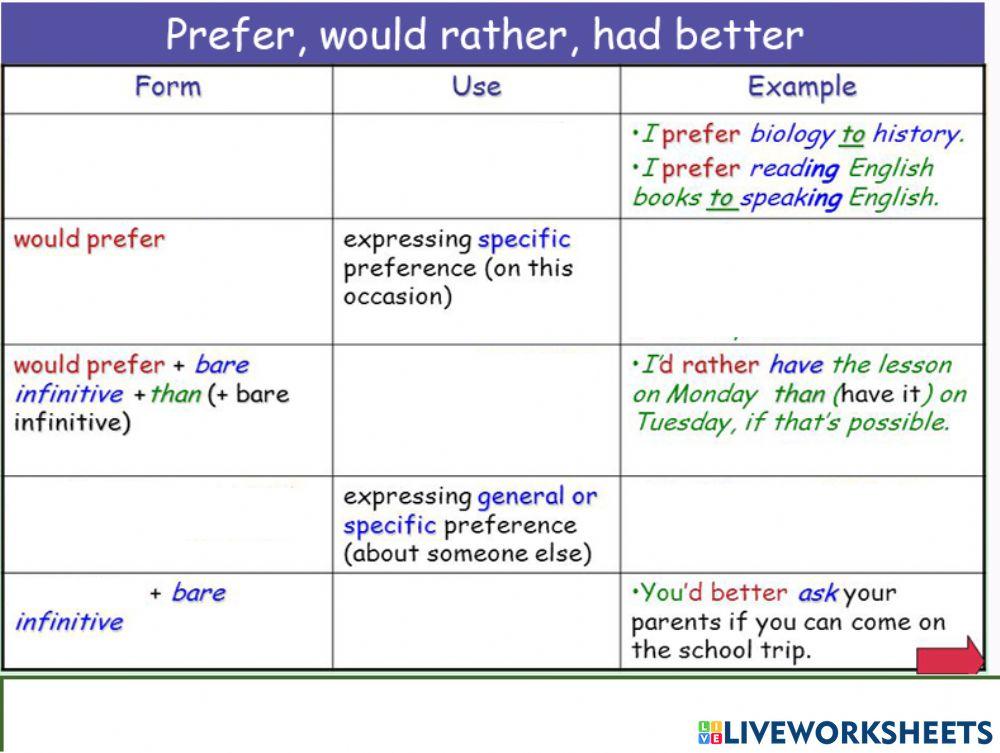 Prefer, would rather, had better

| Form | Use | Example |
|---|---|---|
| | | •I prefer biology to history. •I prefer reading English books to speaking English. |
| would prefer | expressing specific preference (on this occasion) | |
| would prefer + bare infinitive + than (+ bare infinitive) | | •I'd rather have the lesson on Monday than (have it) on Tuesday, if that's possible. |
| | expressing general or specific preference (about someone else) | |
| + bare infinitive | | •You'd better ask your parents if you can come on the school trip. |

LIVEWORKSHEETS